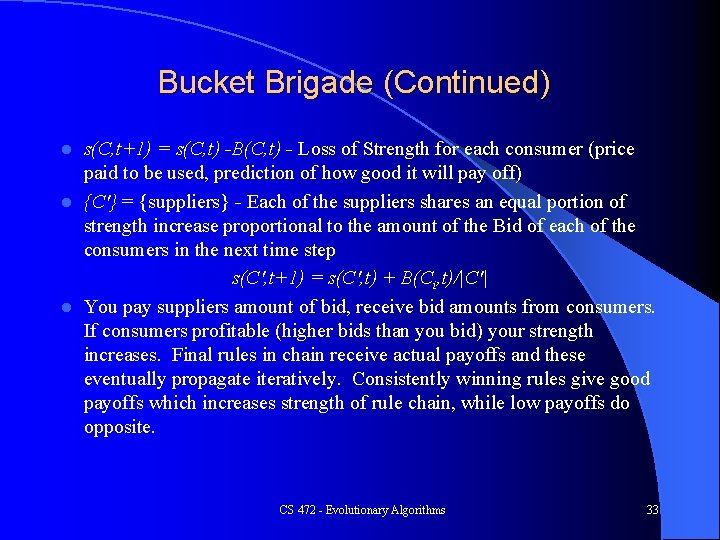 Bucket Brigade (Continued)

- $s(C,t+1) = s(C,t) - B(C,t)$ - Loss of Strength for each consumer (price paid to be used, prediction of how good it will pay off)
- $\{C'\}$ = {suppliers} - Each of the suppliers shares an equal portion of strength increase proportional to the amount of the Bid of each of the consumers in the next time step

$s(C',t+1) = s(C',t) + B(C_i,t)/|C'|$

- You pay suppliers amount of bid, receive bid amounts from consumers. If consumers profitable (higher bids than you bid) your strength increases. Final rules in chain receive actual payoffs and these eventually propagate iteratively. Consistently winning rules give good payoffs which increases strength of rule chain, while low payoffs do opposite.

CS 472 - Evolutionary Algorithms

33